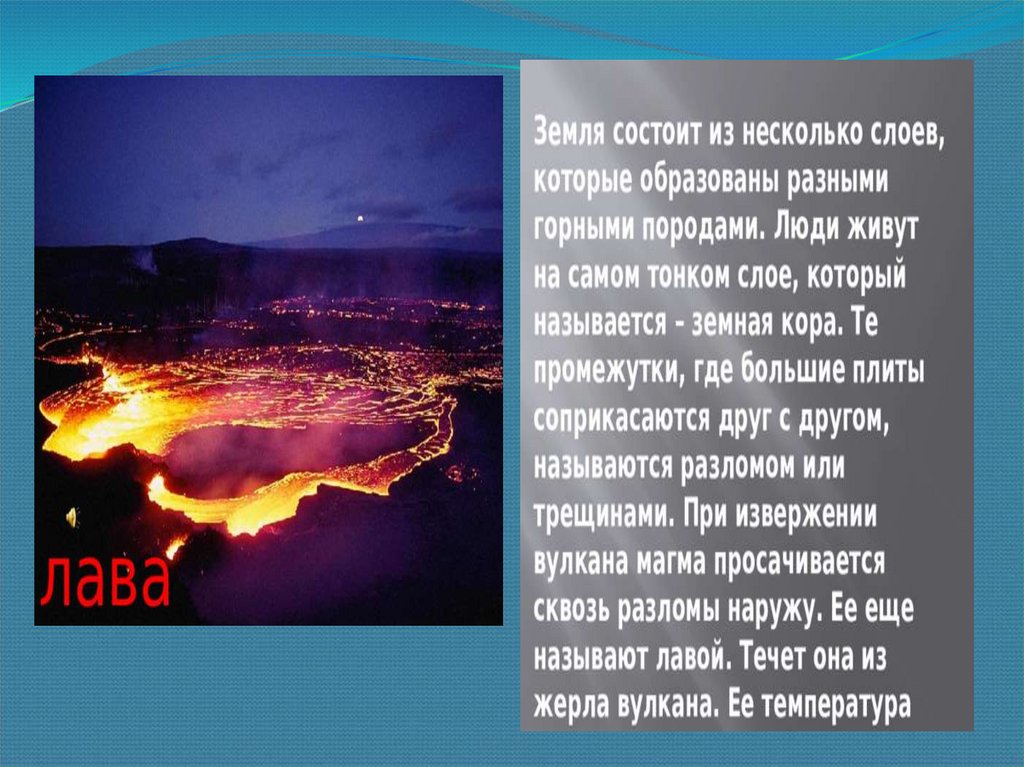 лава

Земля состоит из несколько слоев, которые образованы разными горными породами. Люди живут на самом тонком слое, который называется - земная кора. Те промежутки, где большие плиты соприкасаются друг с другом, называются разломом или трещинами. При извержении вулкана магма просачивается сквозь разломы наружу. Ее еще называют лавой. Течет она из жерла вулкана. Ее температура